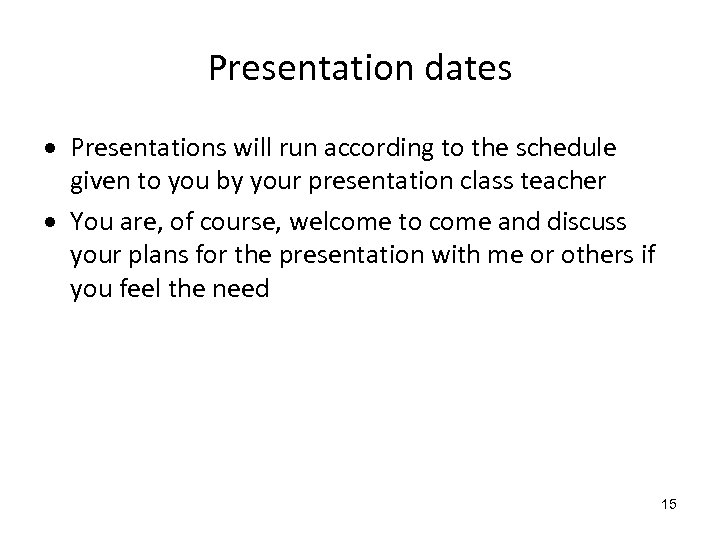 Presentation dates

• Presentations will run according to the schedule given to you by your presentation class teacher

• You are, of course, welcome to come and discuss your plans for the presentation with me or others if you feel the need

15